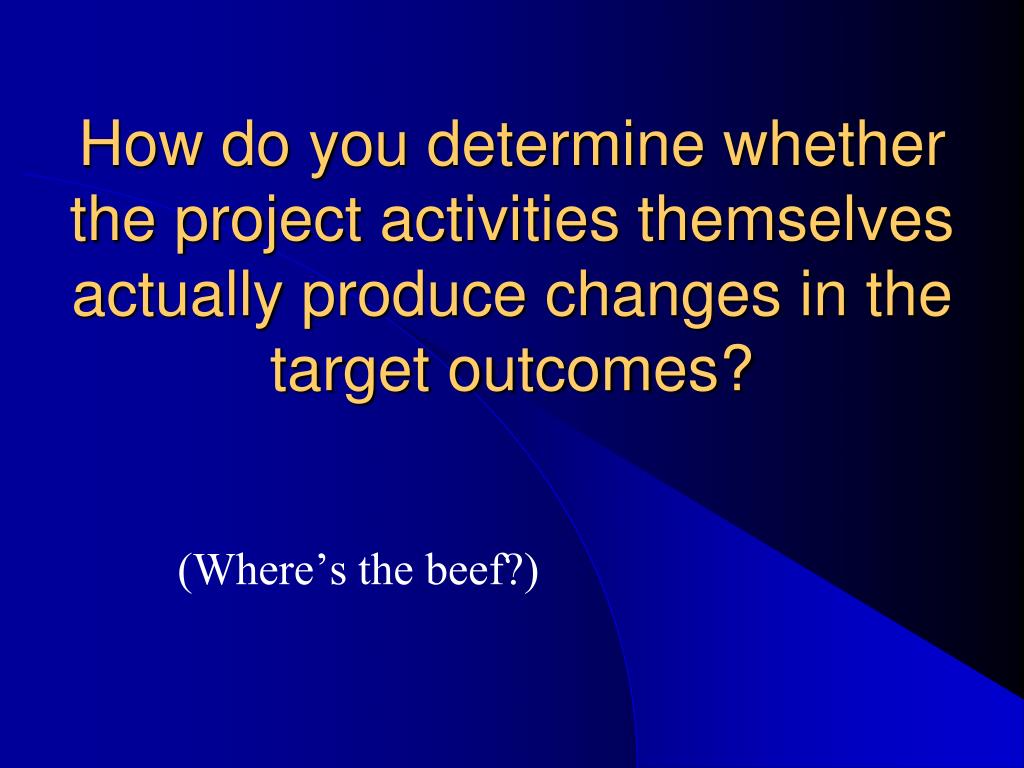 How do you determine whether the project activities themselves actually produce changes in the target outcomes?

(Where’s the beef?)